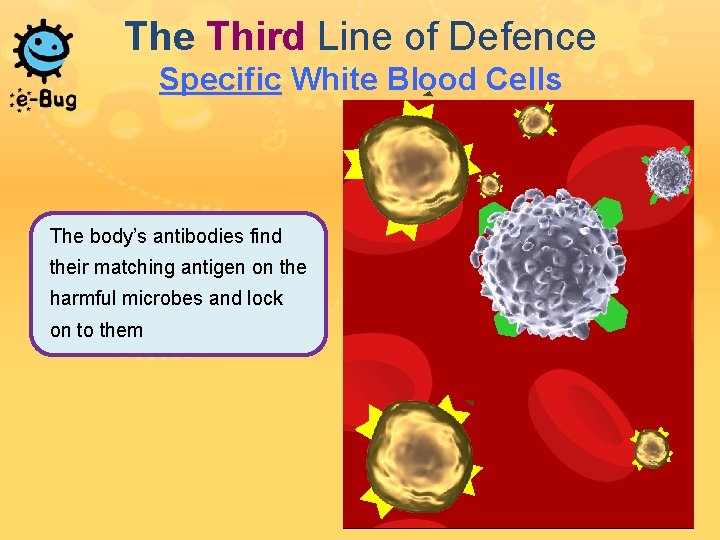 e-Bug

The Third Line of Defence
Specific White Blood Cells

The body's antibodies find their matching antigen on the harmful microbes and lock on to them